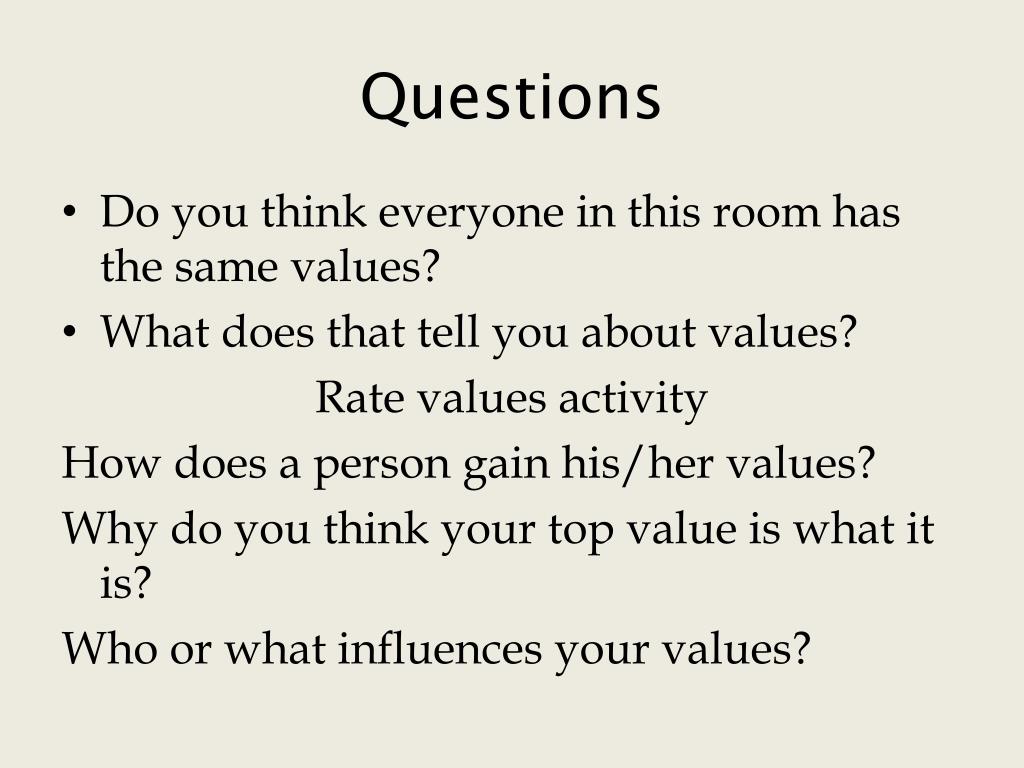 Questions

• Do you think everyone in this room has the same values?
• What does that tell you about values?

Rate values activity

How does a person gain his/her values?

Why do you think your top value is what it is?

Who or what influences your values?